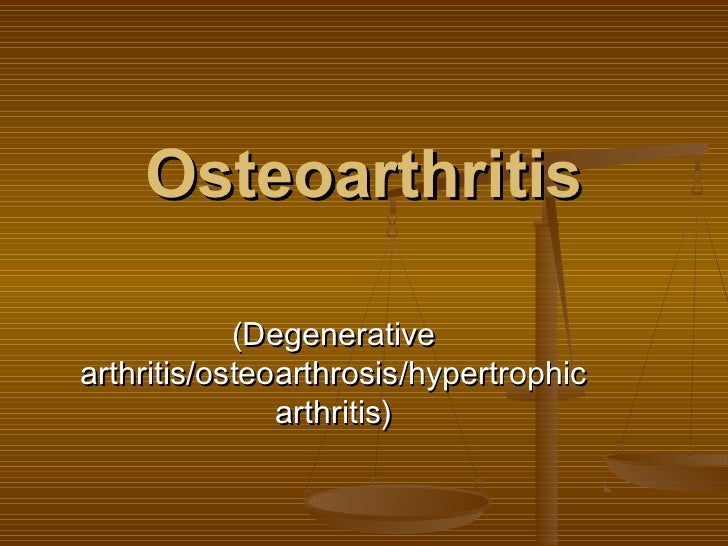 Osteoarthritis

(Degenerative arthritis/osteoarthrosis/hypertrophic arthritis)